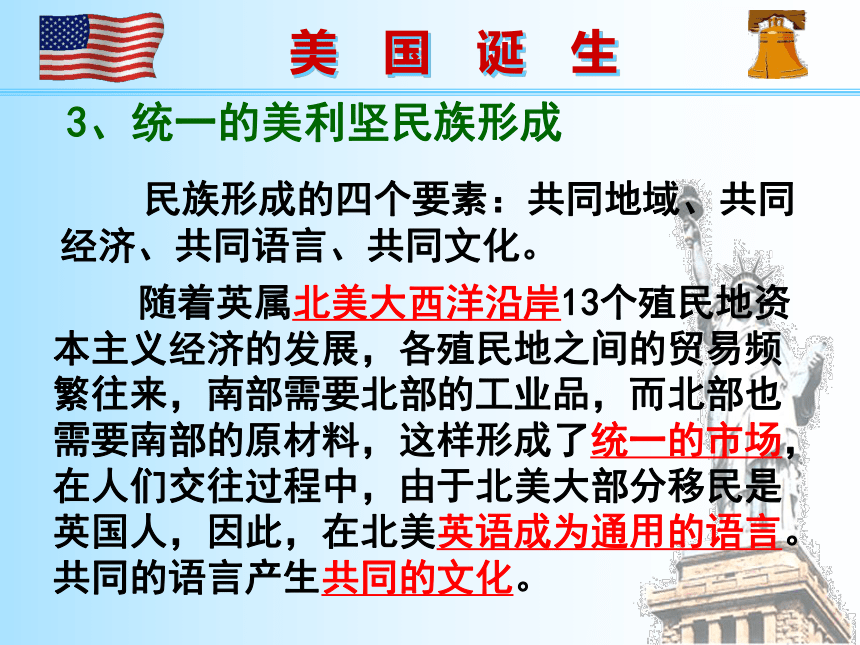 美 国 诞 生

3、统一的美利坚民族形成

民族形成的四个要素：共同地域、共同经济、共同语言、共同文化。

随着英属北美大西洋沿岸13个殖民地资本主义经济的发展，各殖民地之间的贸易频繁往来，南部需要北部的工业品，而北部也需要南部的原材料，这样形成了统一的市场，在人们交往过程中，由于北美大部分移民是英国人，因此，在北美英语成为通用的语言。共同的语言产生共同的文化。